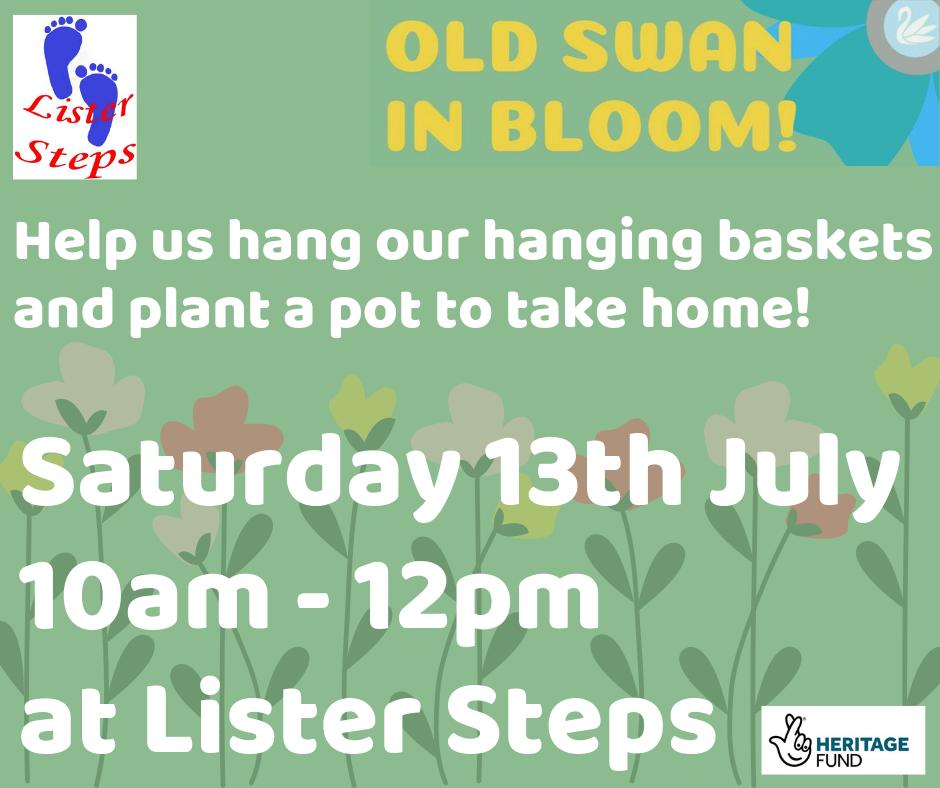 Lister Steps

OLD SWAN IN BLOOM!

Help us hang our hanging baskets and plant a pot to take home!

Saturday 13th July
10am - 12pm
at Lister Steps

HERITAGE FUND